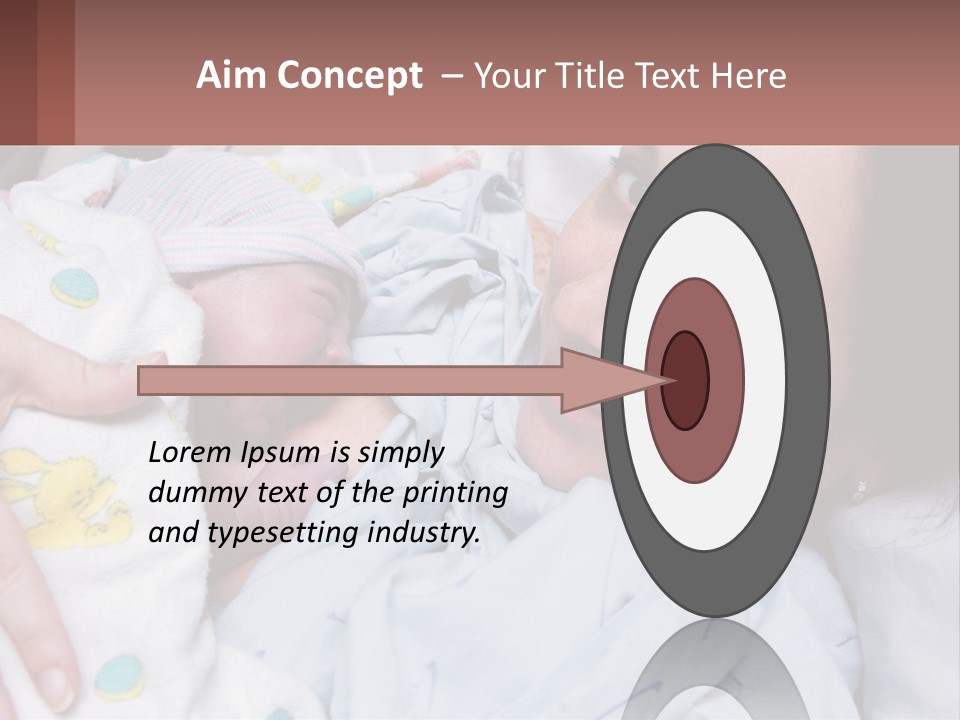 Aim Concept – Your Title Text Here

Lorem Ipsum is simply dummy text of the printing and typesetting industry.